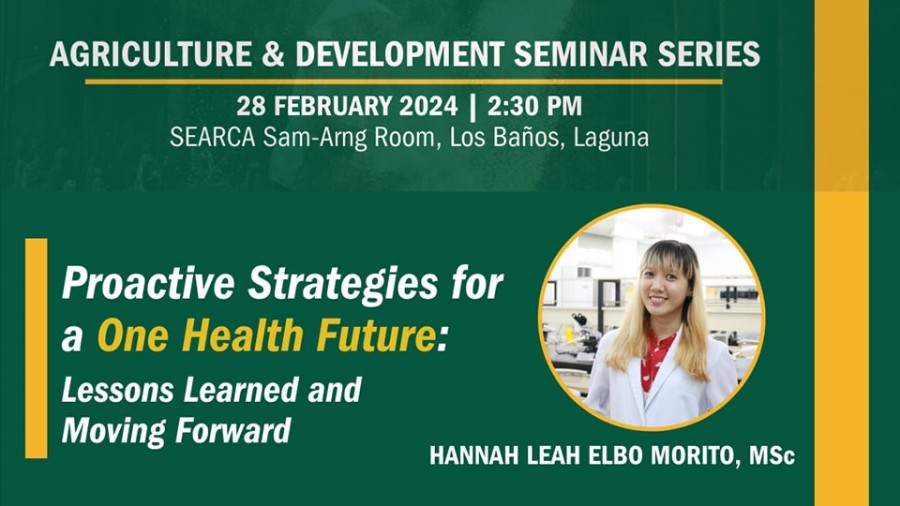 AGRICULTURE & DEVELOPMENT SEMINAR SERIES

28 FEBRUARY 2024 | 2:30 PM
SEARCA Sam-Arng Room, Los Baños, Laguna

Proactive Strategies for a One Health Future:
Lessons Learned and Moving Forward

HANNAH LEAH ELBO MORITO, MSc